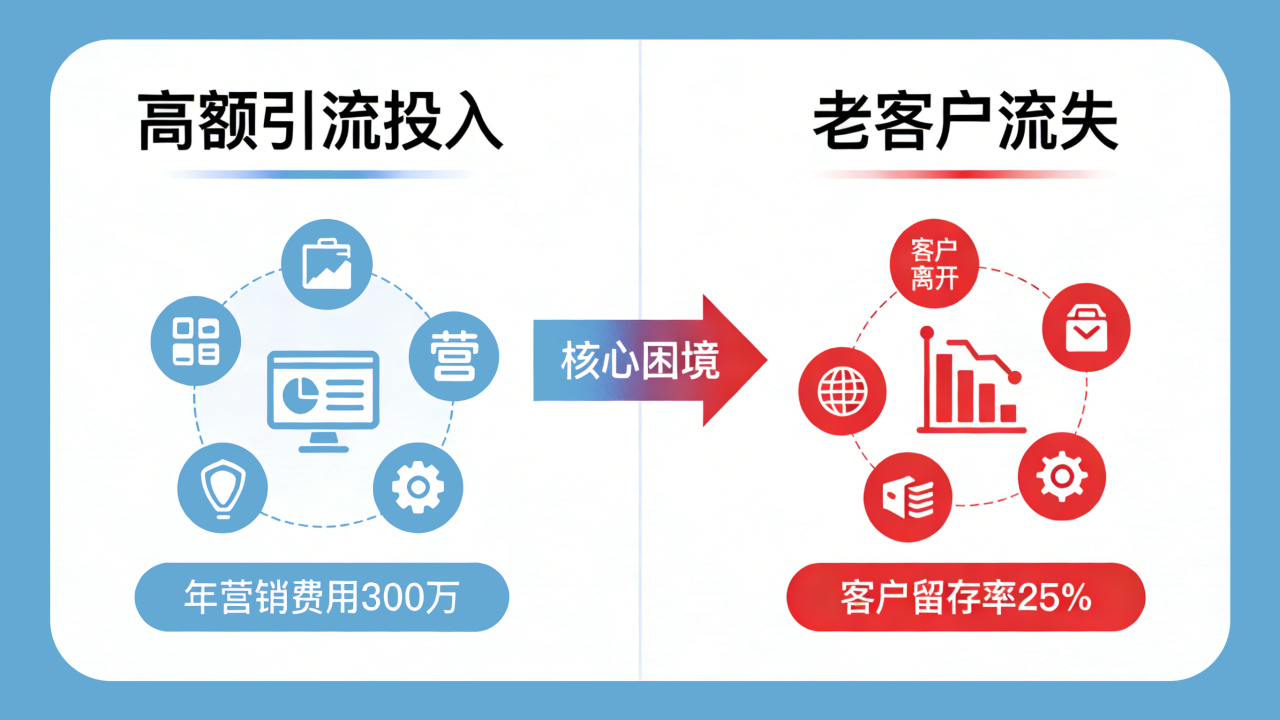 高额引流投入

营

年营销费用300万

核心困境

老客户流失

客户离开

客户留存率25%